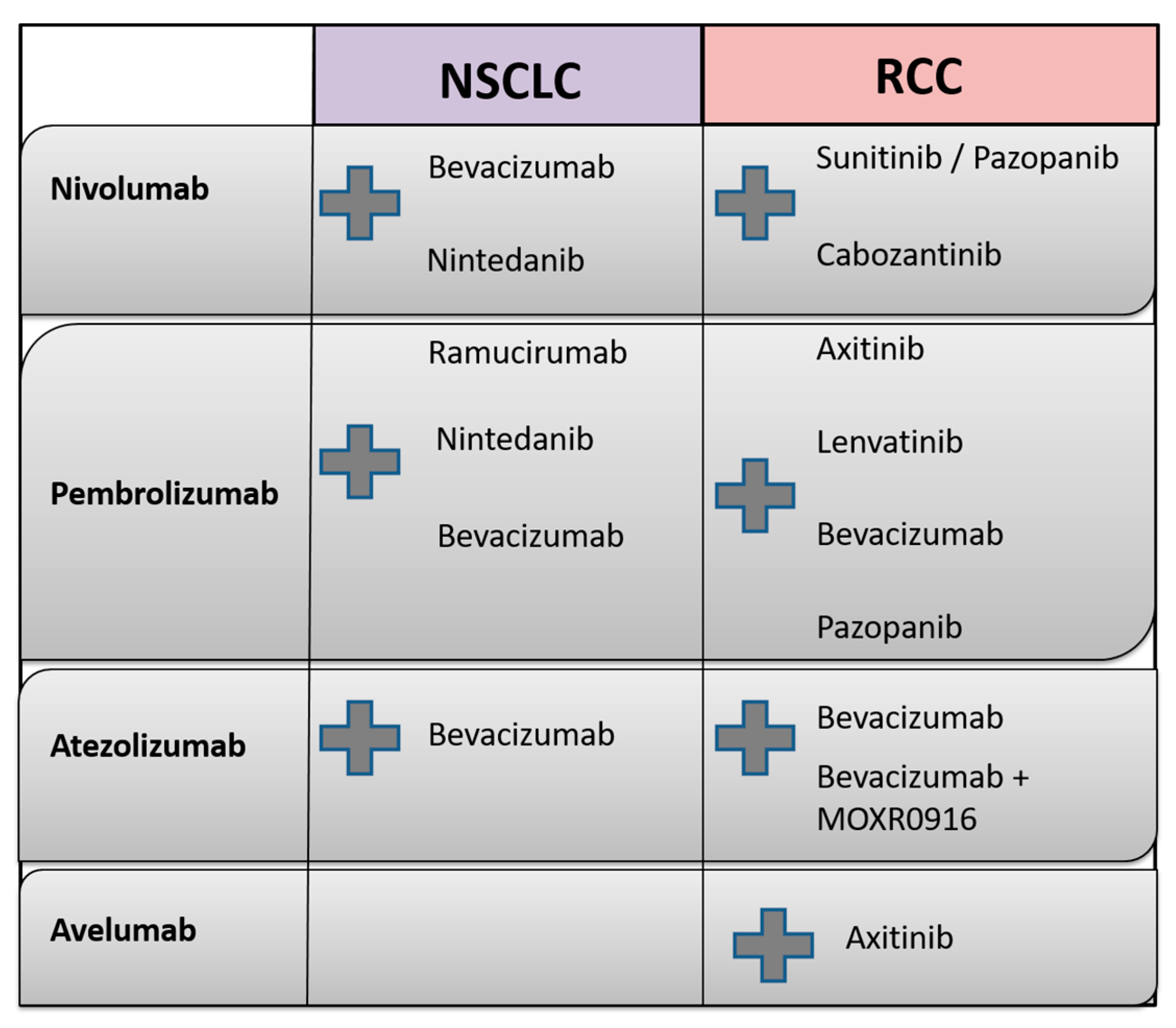 | | NSCLC | RCC |
|---|---|---|
| Nivolumab | Bevacizumab<br>Nintedanib | Sunitinib / Pazopanib<br>Cabozantinib |
| Pembrolizumab | Ramucirumab<br>Nintedanib<br>Bevacizumab | Axitinib<br>Lenvatinib<br>Bevacizumab<br>Pazopanib |
| Atezolizumab | Bevacizumab | Bevacizumab<br>Bevacizumab + MOXR0916 |
| Avelumab | | Axitinib |